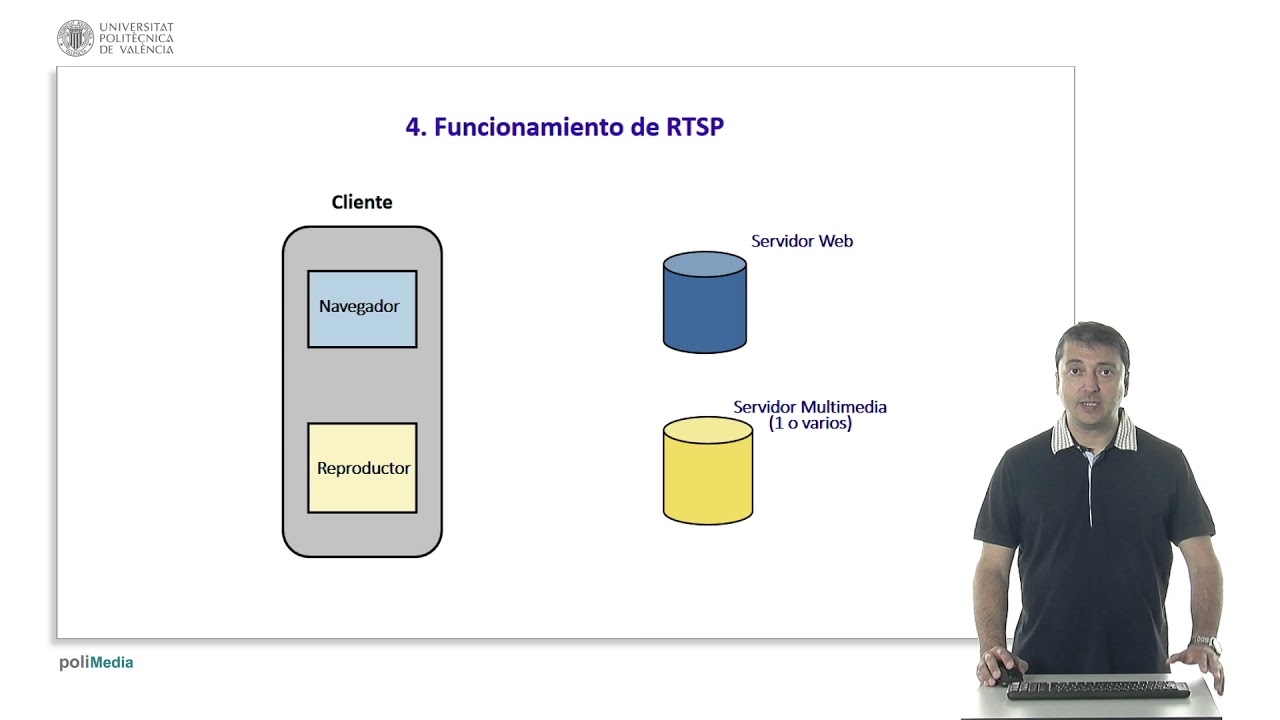 UNIVERSITAT POLITÈCNICA DE VALÈNCIA

4. Funcionamiento de RTSP

Cliente

Navegador

Reproductor

Servidor Web

Servidor Multimedia (1 o varios)

poliMedia